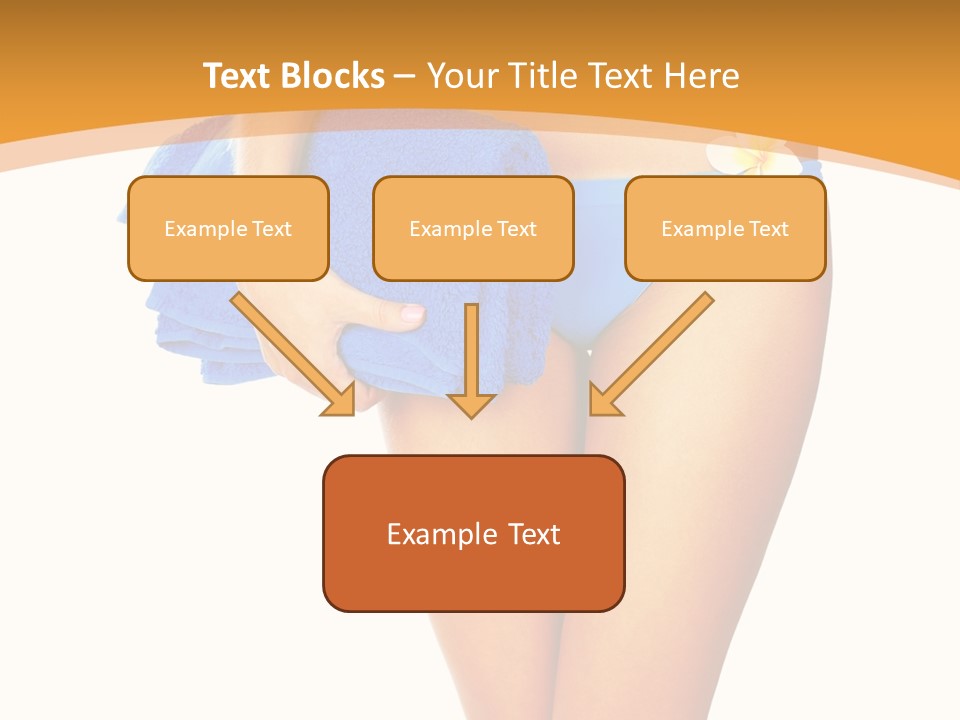 Text Blocks – Your Title Text Here

Example Text

Example Text

Example Text

Example Text